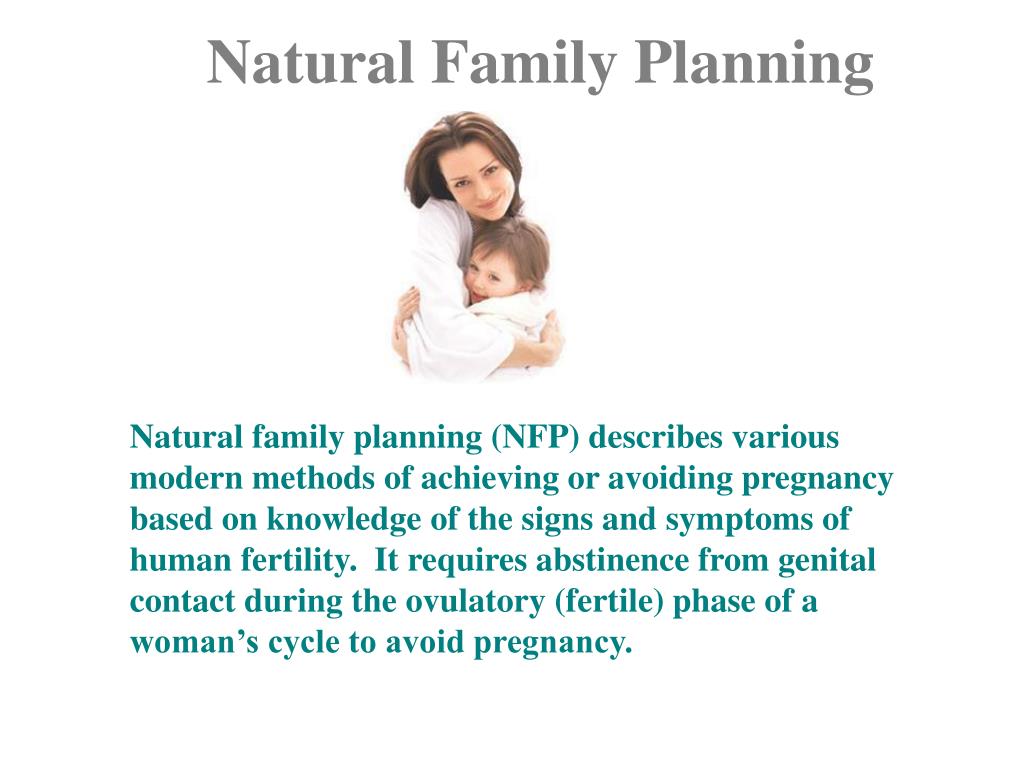 Natural Family Planning

Natural family planning (NFP) describes various modern methods of achieving or avoiding pregnancy based on knowledge of the signs and symptoms of human fertility. It requires abstinence from genital contact during the ovulatory (fertile) phase of a woman’s cycle to avoid pregnancy.